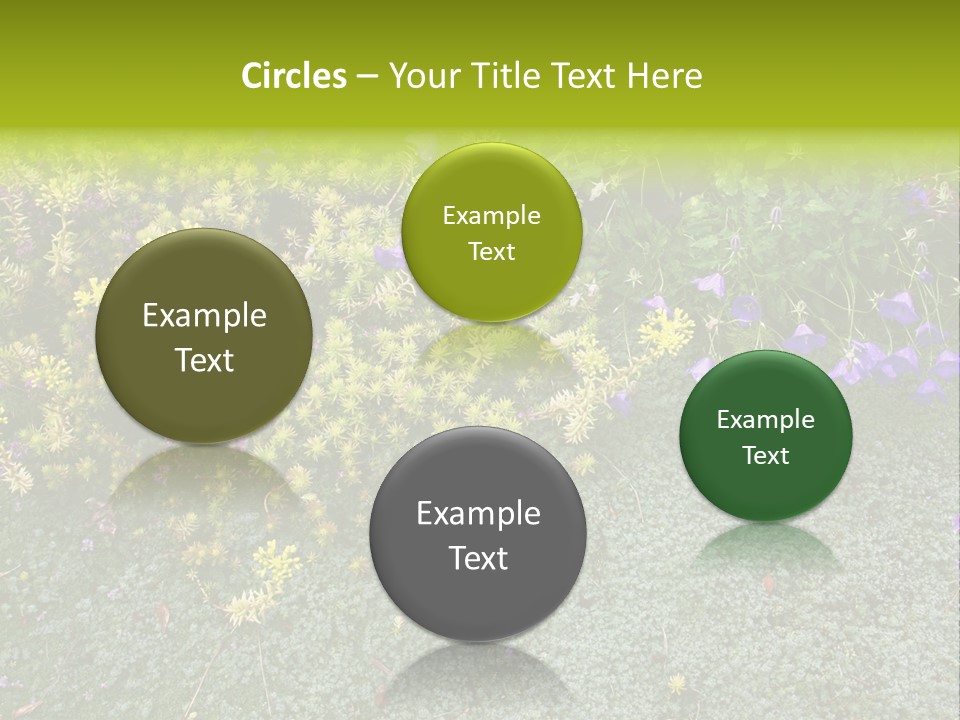 Circles – Your Title Text Here

Example Text

Example Text

Example Text

Example Text